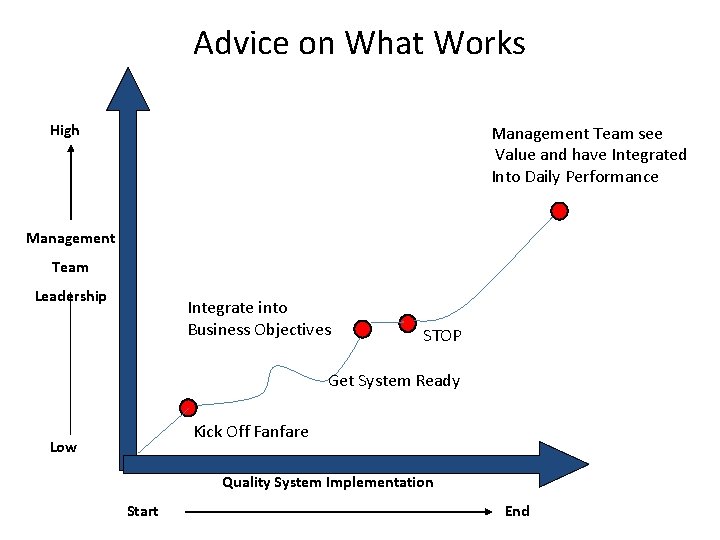 Advice on What Works

High

Management

Team

Leadership

Low

Management Team see Value and have Integrated Into Daily Performance

Integrate into Business Objectives

STOP

Get System Ready

Kick Off Fanfare

Quality System Implementation

Start

End